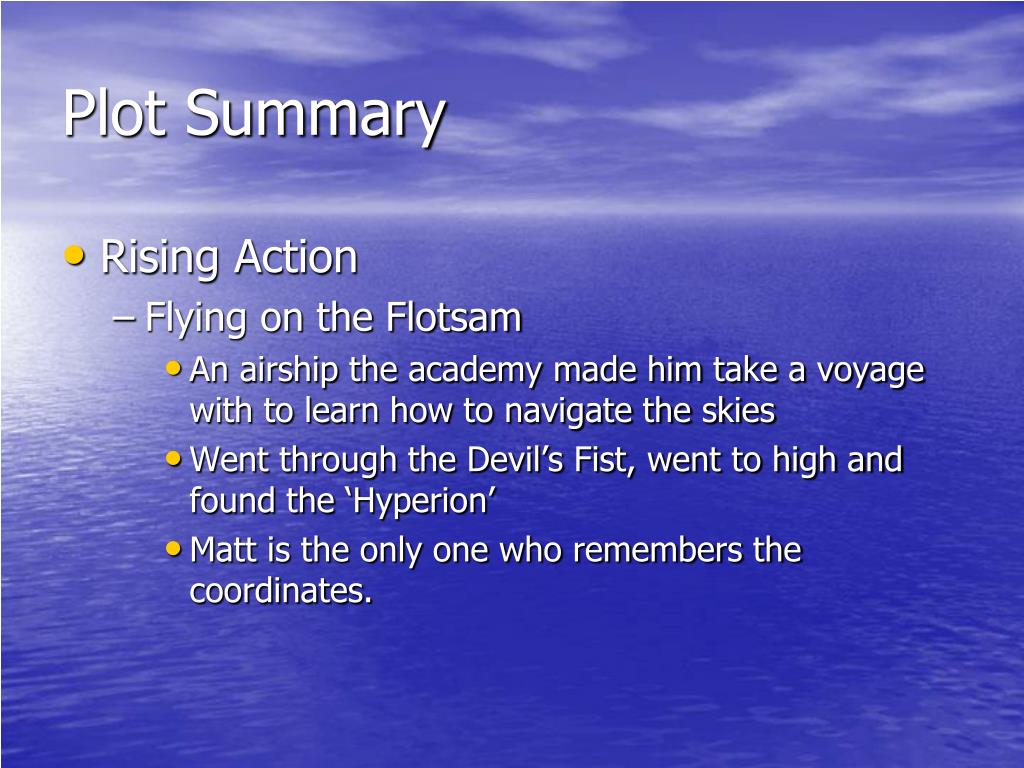 Plot Summary

• Rising Action
– Flying on the Flotsam
• An airship the academy made him take a voyage with to learn how to navigate the skies
• Went through the Devil’s Fist, went to high and found the ‘Hyperion’
• Matt is the only one who remembers the coordinates.